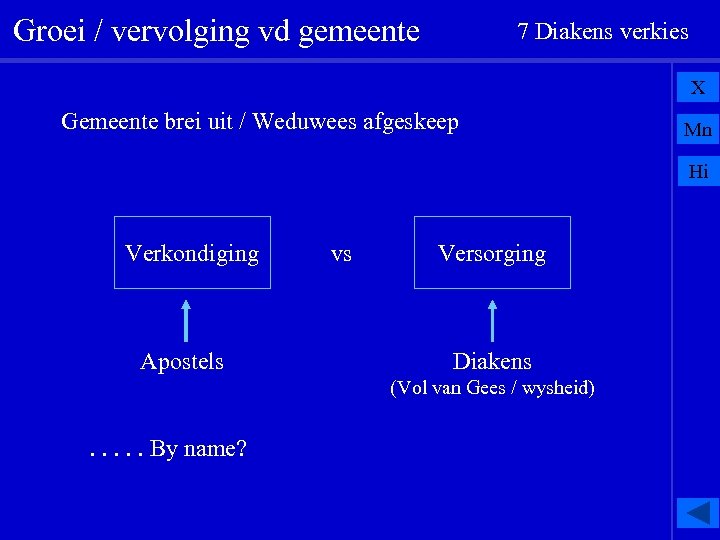 Groei / vervolging vd gemeente

7 Diakens verkies

X

Mn

Hi

Gemeente brei uit / Weduwees afgeskeep

Verkondiging

vs

Versorging

Apostels

Diakens
(Vol van Gees / wysheid)

. . . . . By name?